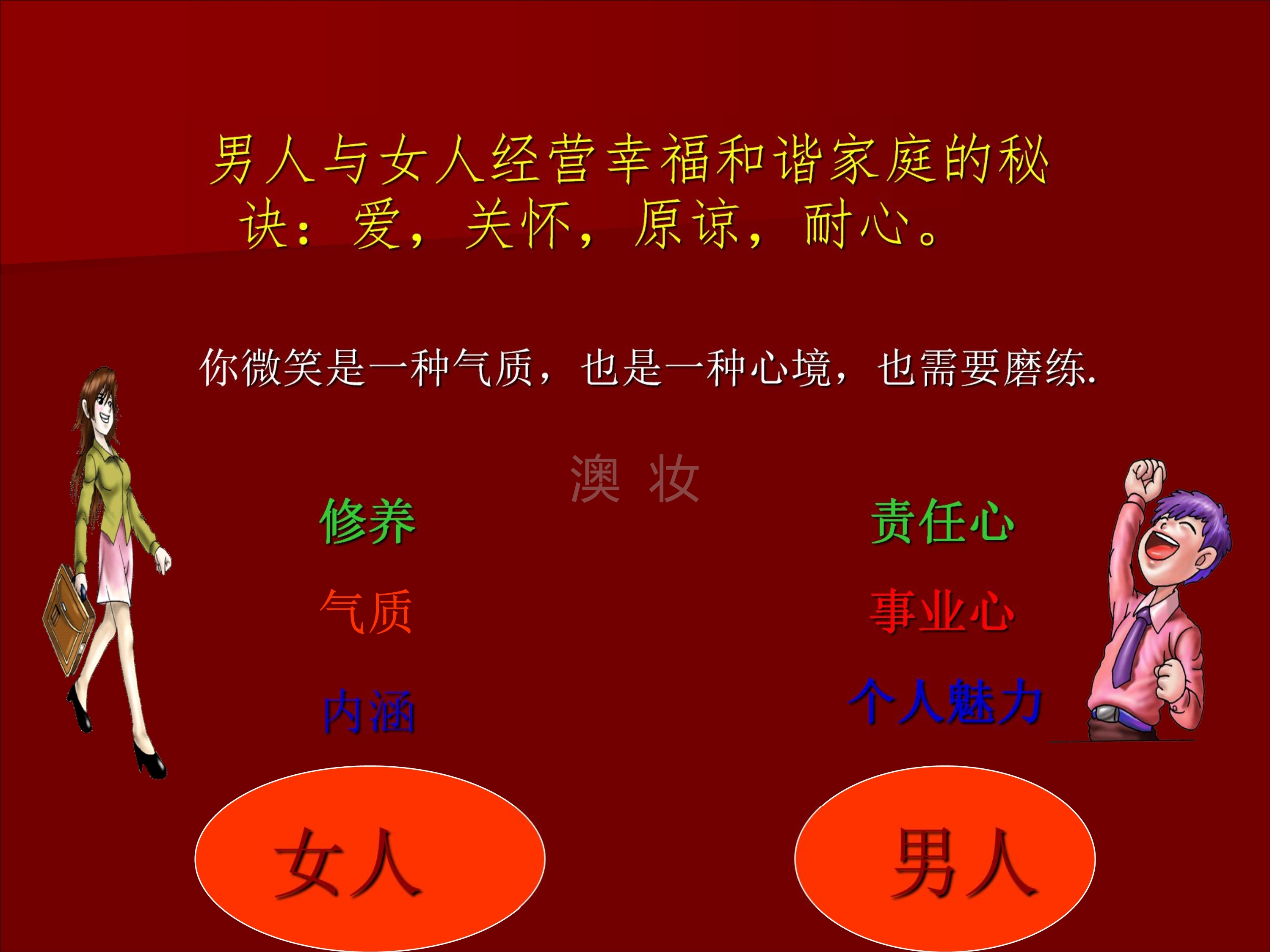 男人与女人经营幸福和谐家庭的秘诀：爱，关怀，原谅，耐心。

你微笑是一种气质，也是一种心境，也需要磨练.

澳 妆

修养

气质

内涵

女人

责任心

事业心

个人魅力

男人